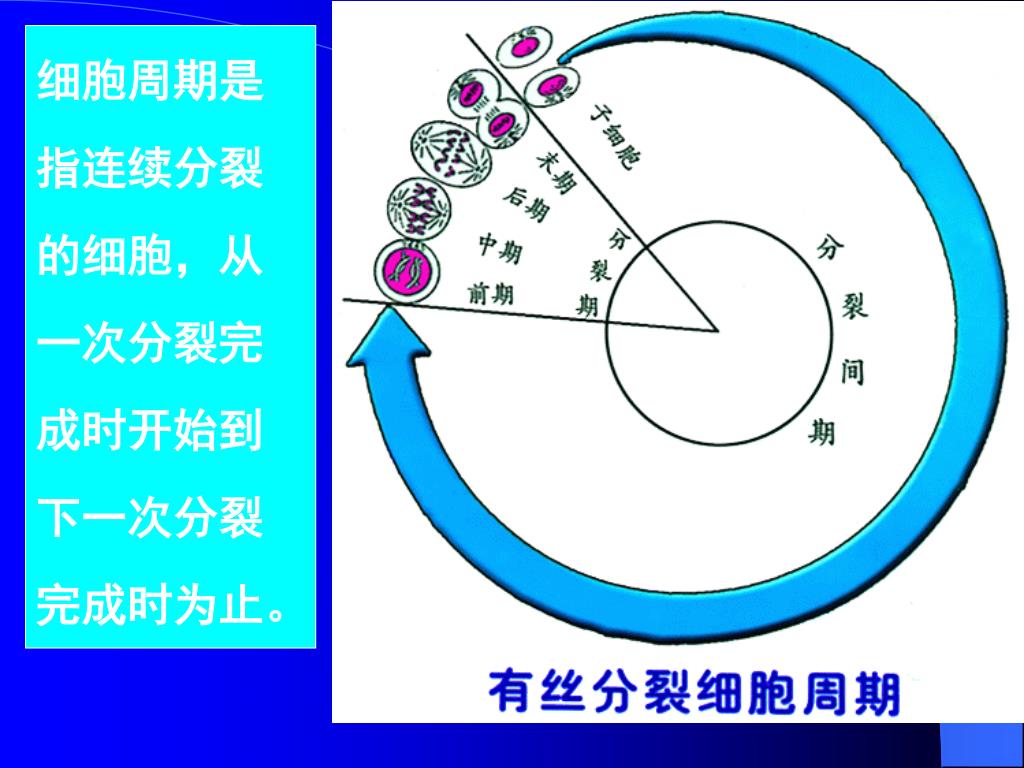 细胞周期是指连续分裂的细胞，从一次分裂完成时开始到下一次分裂完成时为止。

子细胞
末期
后期
中期
前期
分裂期
分裂间期

有丝分裂细胞周期